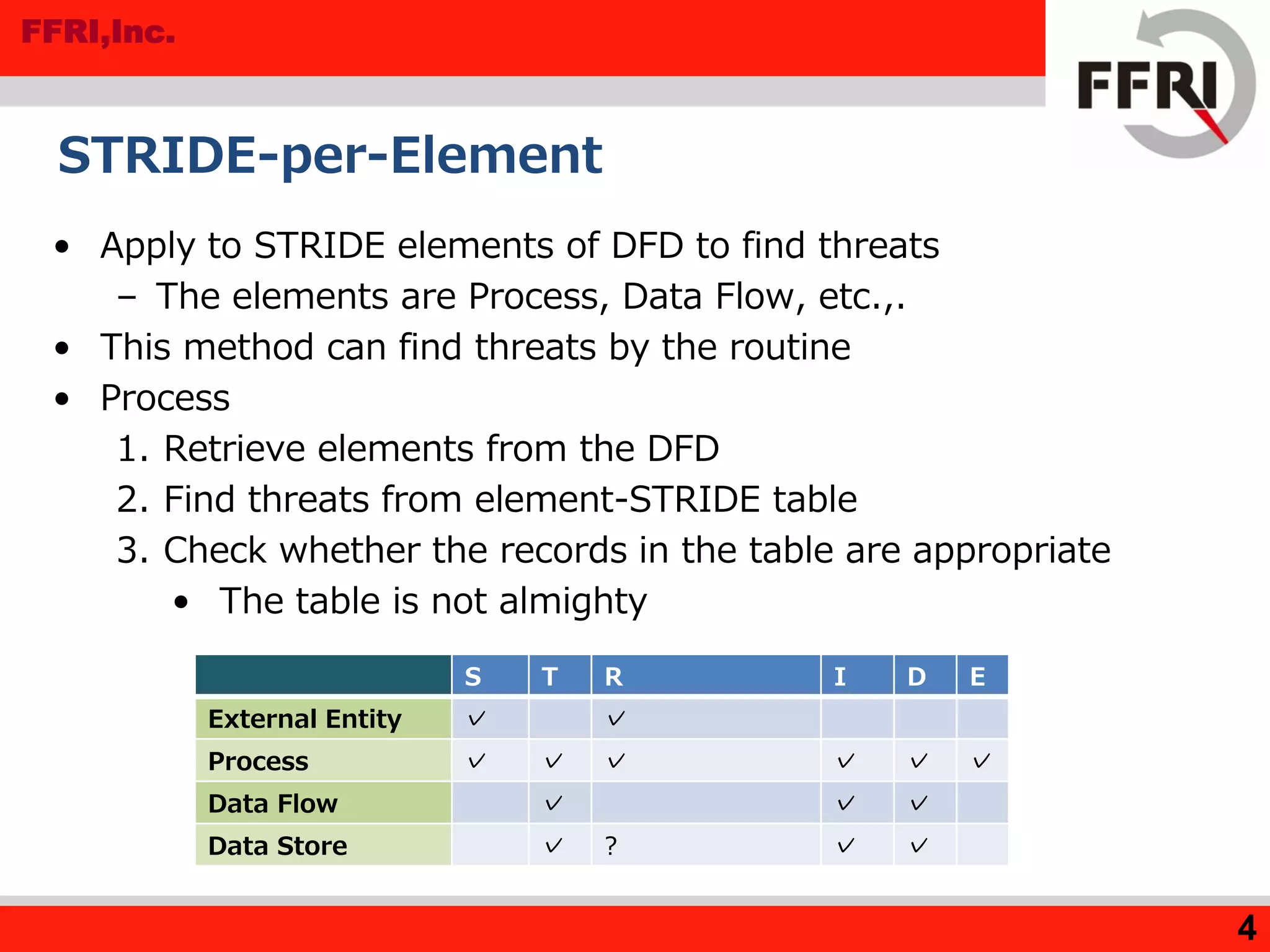 FFRI,Inc.

FFRI

STRIDE-per-Element

• Apply to STRIDE elements of DFD to find threats
– The elements are Process, Data Flow, etc.,.
• This method can find threats by the routine
• Process
1. Retrieve elements from the DFD
2. Find threats from element-STRIDE table
3. Check whether the records in the table are appropriate
• The table is not almighty

| | S | T | R | I | D | E |
|---|---|---|---|---|---|---|
| External Entity | ✓ | | ✓ | | | |
| Process | ✓ | ✓ | ✓ | ✓ | ✓ | ✓ |
| Data Flow | | ✓ | | ✓ | ✓ | |
| Data Store | | ✓ | ? | ✓ | ✓ | |

4